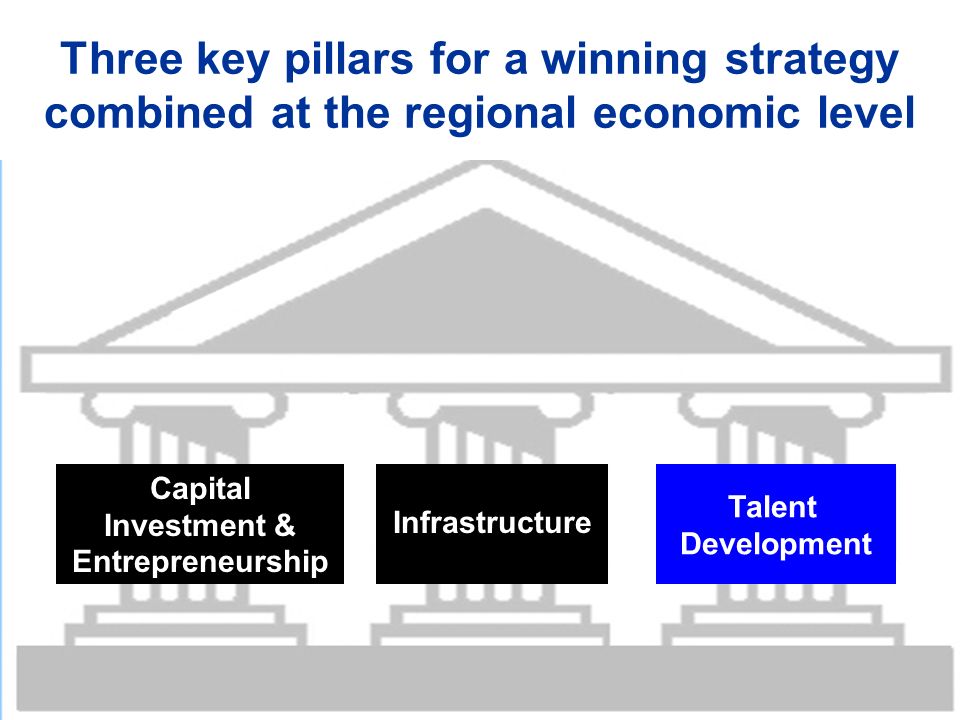 Three key pillars for a winning strategy combined at the regional economic level

Capital Investment & Entrepreneurship

Infrastructure

Talent Development